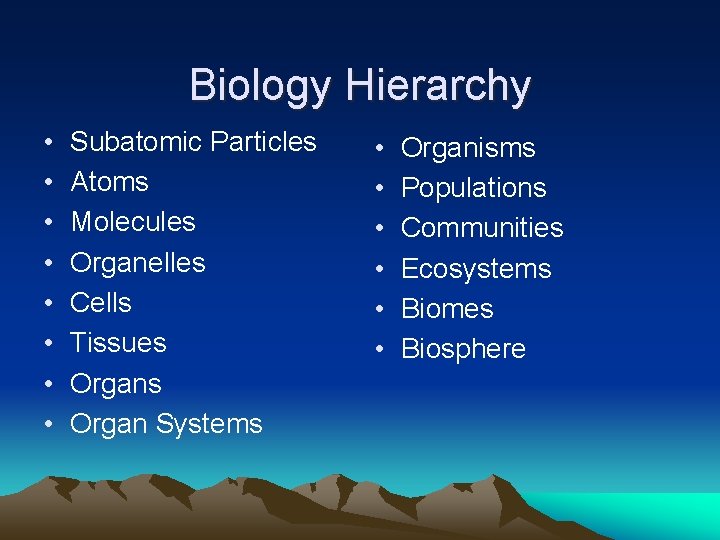 Biology Hierarchy

• Subatomic Particles
• Atoms
• Molecules
• Organelles
• Cells
• Tissues
• Organs
• Organ Systems

• Organisms
• Populations
• Communities
• Ecosystems
• Biomes
• Biosphere